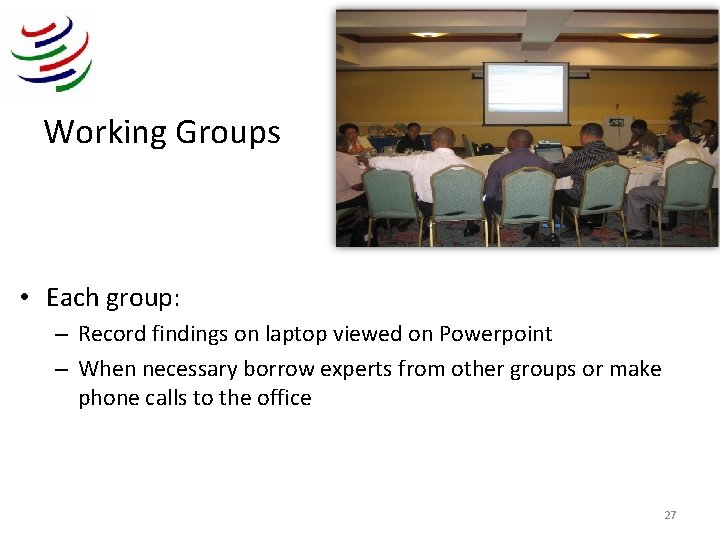 Working Groups

• Each group:
– Record findings on laptop viewed on Powerpoint
– When necessary borrow experts from other groups or make phone calls to the office

27